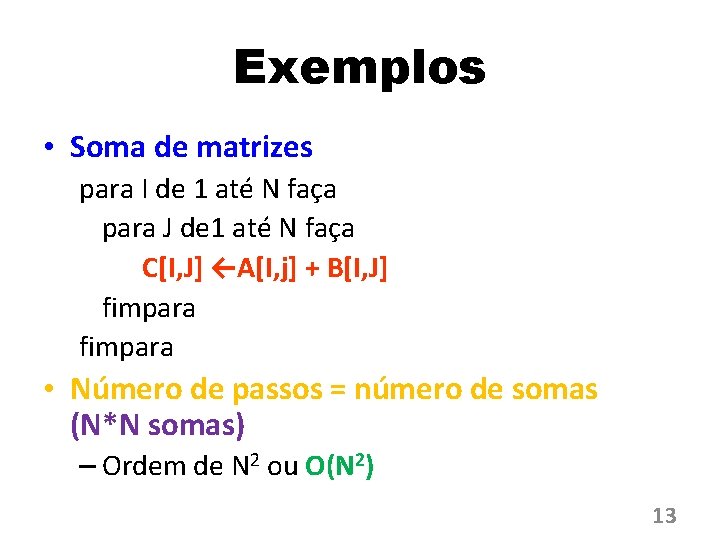 Exemplos

• Soma de matrizes

para I de 1 até N faça

para J de1 até N faça

C[I,J] ←A[I,j] + B[I,J]

fimpara

fimpara

• Número de passos = número de somas (N*N somas)

– Ordem de $N^2$ ou $O(N^2)$

13